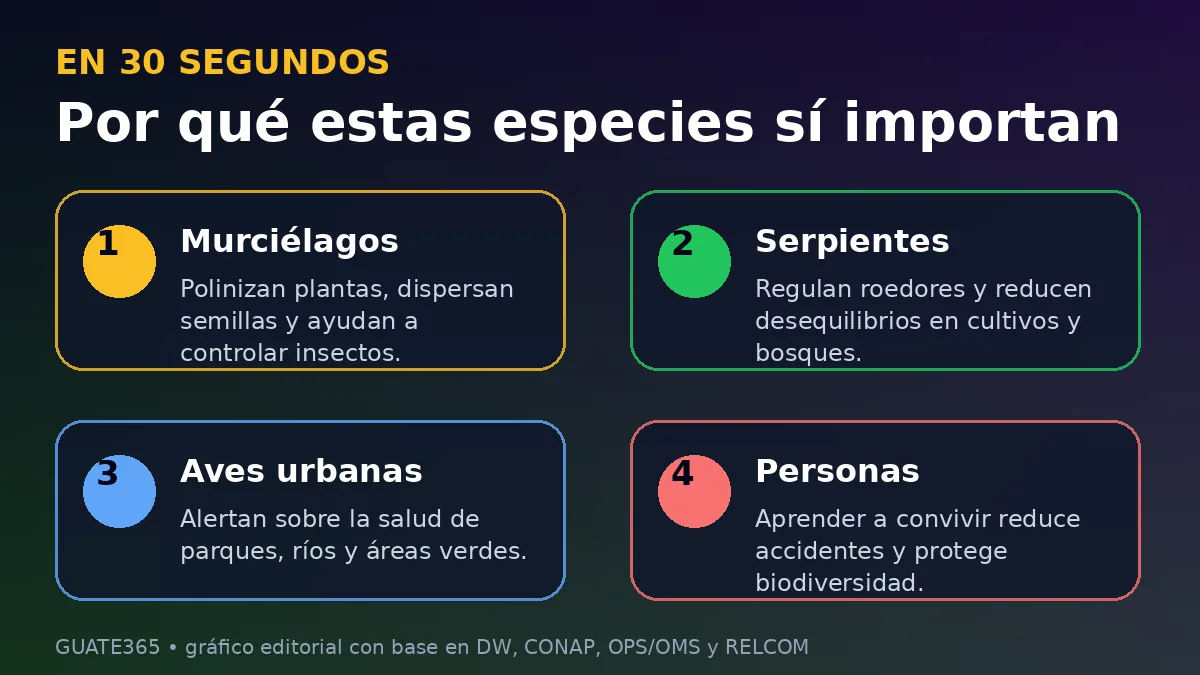 EN 30 SEGUNDOS
Por qué estas especies sí importan

1
Murciélagos
Polinizan plantas, dispersan semillas y ayudan a controlar insectos.

2
Serpientes
Regulan roedores y reducen desequilibrios en cultivos y bosques.

3
Aves urbanas
Alertan sobre la salud de parques, ríos y áreas verdes.

4
Personas
Aprender a convivir reduce accidentes y protege biodiversidad.

GUATE365 • gráfico editorial con base en DW, CONAP, OPS/OMS y RELCOM